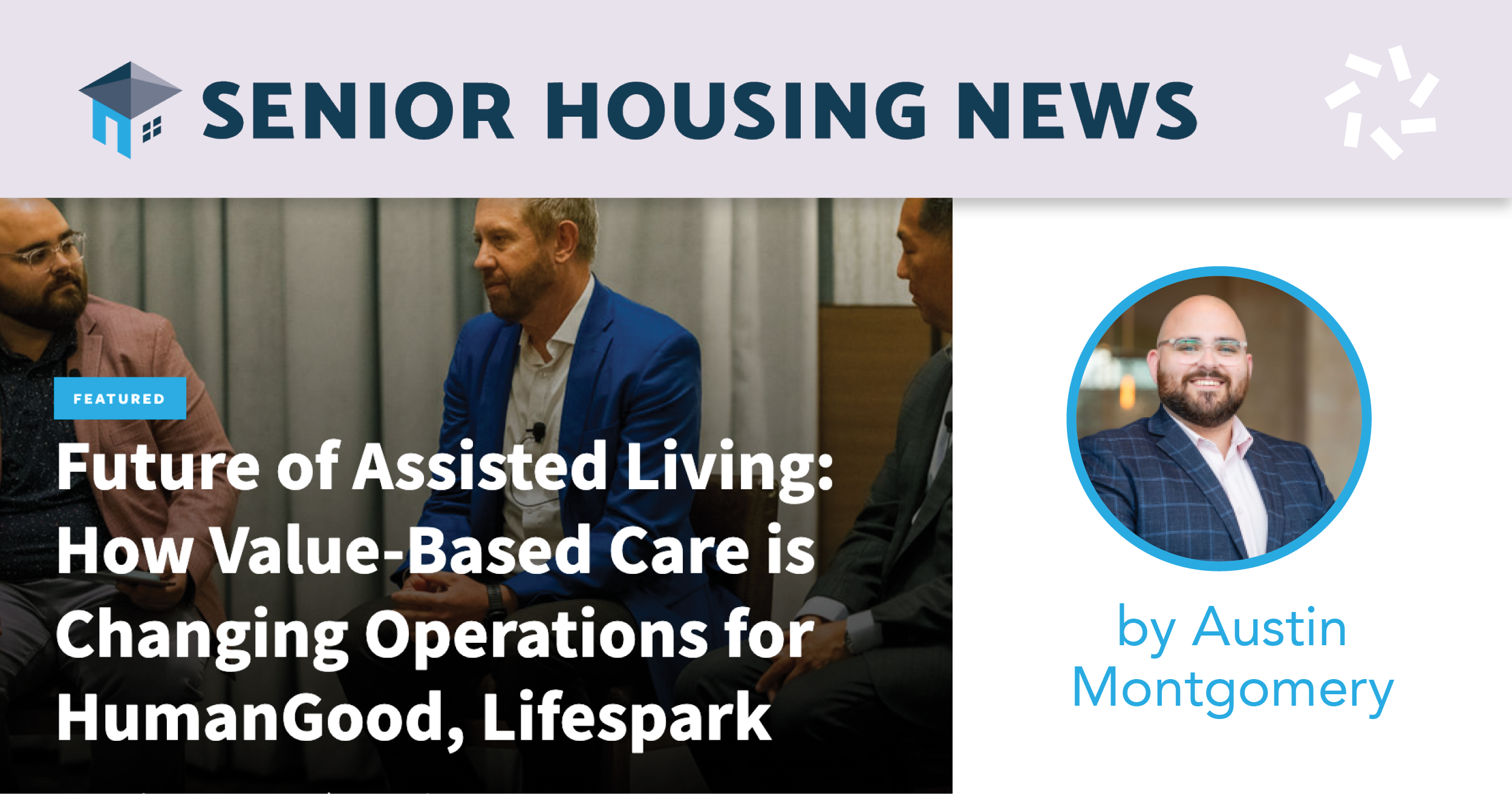 SENIOR HOUSING NEWS

FEATURED

Future of Assisted Living: How Value-Based Care is Changing Operations for HumanGood, Lifespark

by Austin Montgomery